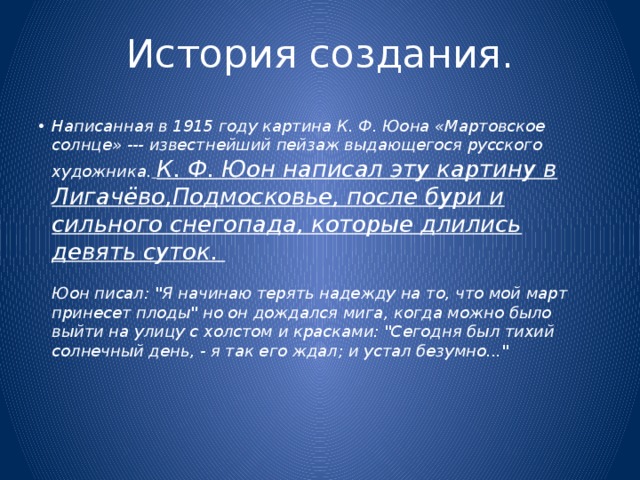 История создания.

• Написанная в 1915 году картина К. Ф. Юона «Мартовское солнце» --- известнейший пейзаж выдающегося русского художника. К. Ф. Юон написал эту картину в Лигачёво,Подмосковье, после бури и сильного снегопада, которые длились девять суток.

Юон писал: "Я начинаю терять надежду на то, что мой март принесет плоды" но он дождался мига, когда можно было выйти на улицу с холстом и красками: "Сегодня был тихий солнечный день, - я так его ждал; и устал безумно..."